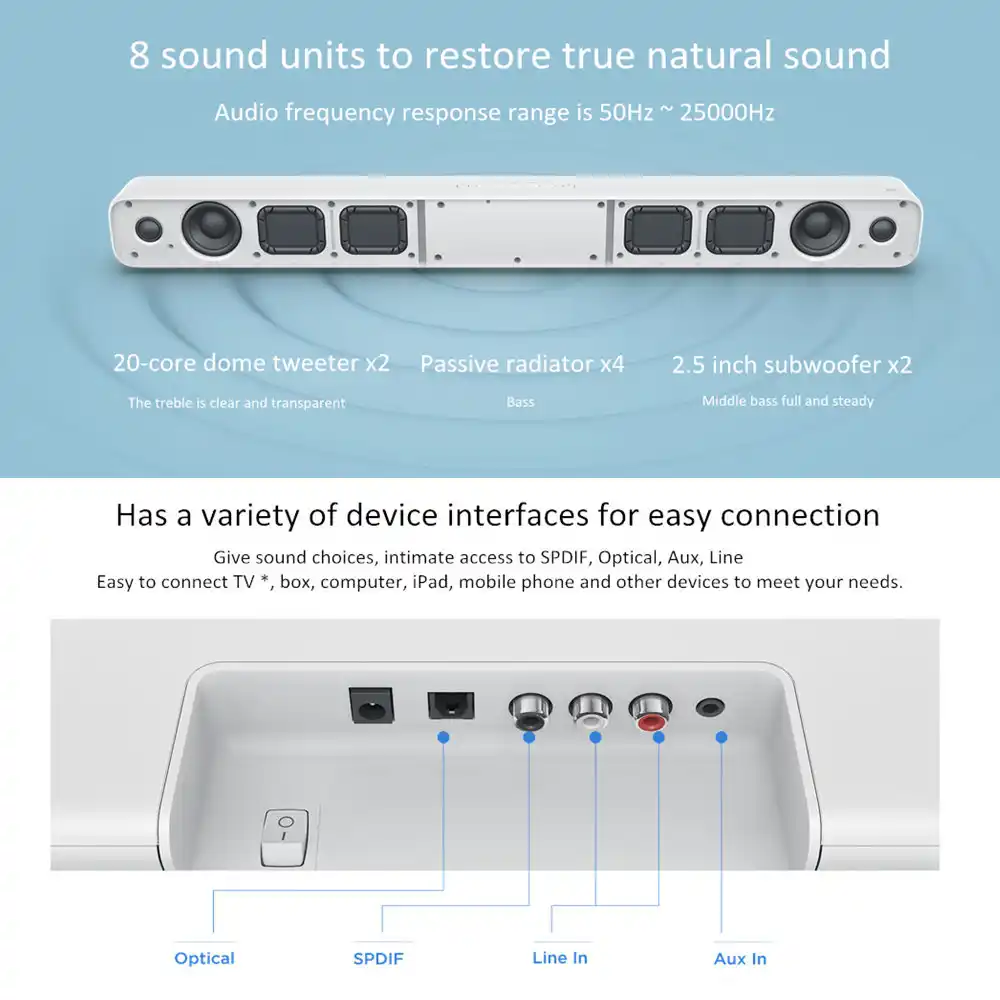 8 sound units to restore true natural sound

Audio frequency response range is 50Hz ~ 25000Hz

20-core dome tweeter x2
The treble is clear and transparent

Passive radiator x4
Bass

2.5 inch subwoofer x2
Middle bass full and steady

Has a variety of device interfaces for easy connection

Give sound choices, intimate access to SPDIF, Optical, Aux, Line
Easy to connect TV *, box, computer, iPad, mobile phone and other devices to meet your needs.

Optical

SPDIF

Line In

Aux In